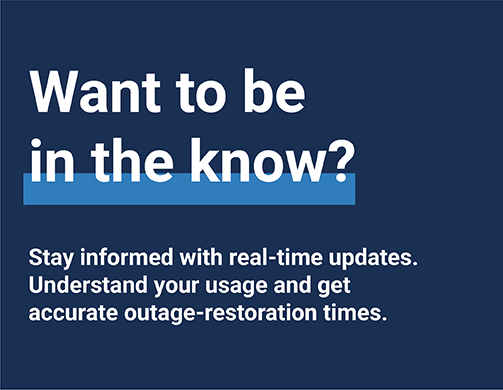 Want to be in the know?

Stay informed with real-time updates. Understand your usage and get accurate outage-restoration times.